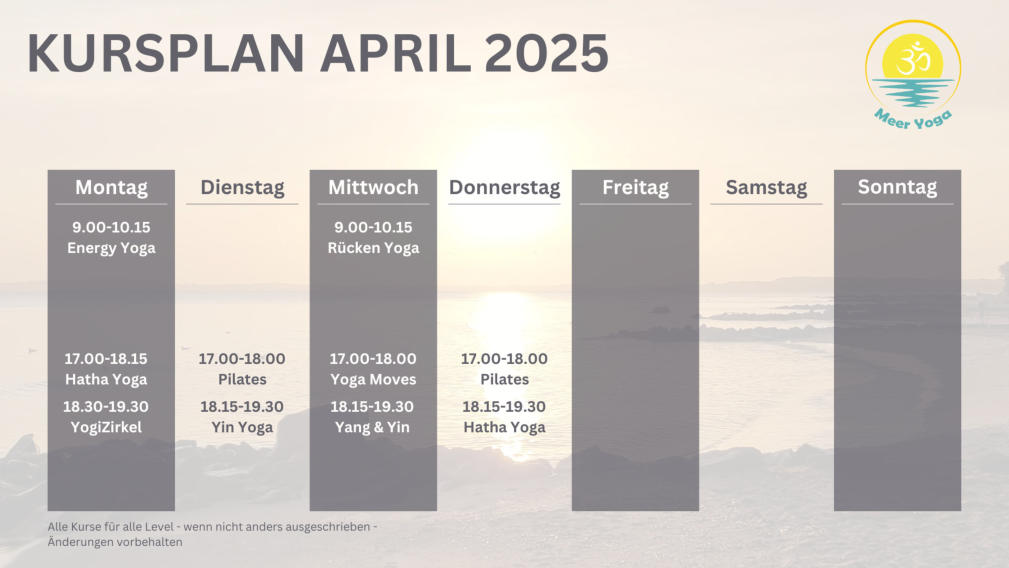 KURSPLAN APRIL 2025

Meer Yoga

| Montag | Dienstag | Mittwoch | Donnerstag | Freitag | Samstag | Sonntag |
|---|---|---|---|---|---|---|
| 9.00-10.15 Energy Yoga | | 9.00-10.15 Rücken Yoga | | | | |
| 17.00-18.15 Hatha Yoga | 17.00-18.00 Pilates | 17.00-18.00 Yoga Moves | 17.00-18.00 Pilates | | | |
| 18.30-19.30 YogiZirkel | 18.15-19.30 Yin Yoga | 18.15-19.30 Yang & Yin | 18.15-19.30 Hatha Yoga | | | |

Alle Kurse für alle Level - wenn nicht anders ausgeschrieben - Änderungen vorbehalten